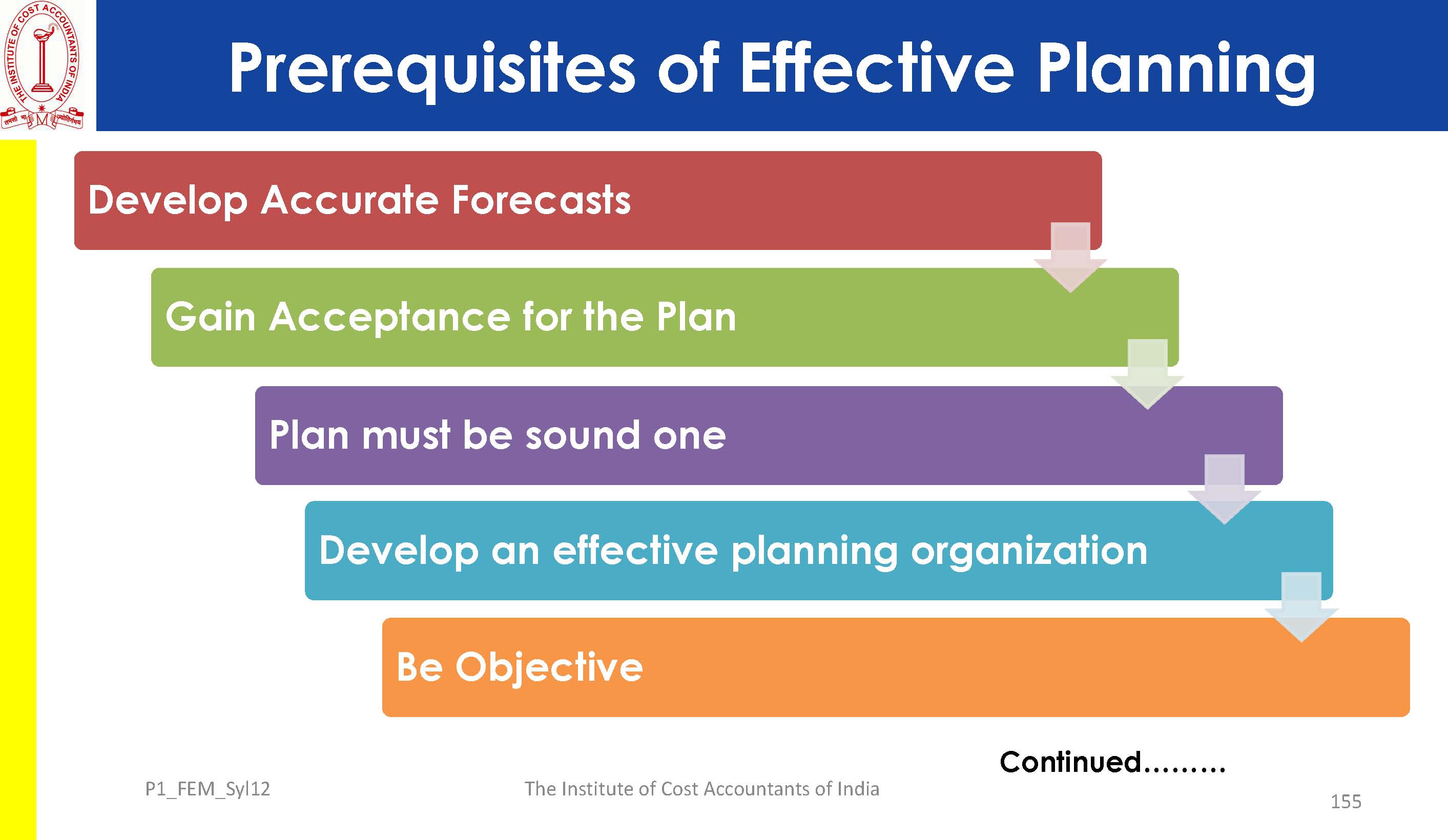 THE INSTITUTE OF COST ACCOUNTANTS OF INDIA

Prerequisites of Effective Planning

Develop Accurate Forecasts

Gain Acceptance for the Plan

Plan must be sound one

Develop an effective planning organization

Be Objective

Continued.........

P1_FEM_Syl12

The Institute of Cost Accountants of India

155